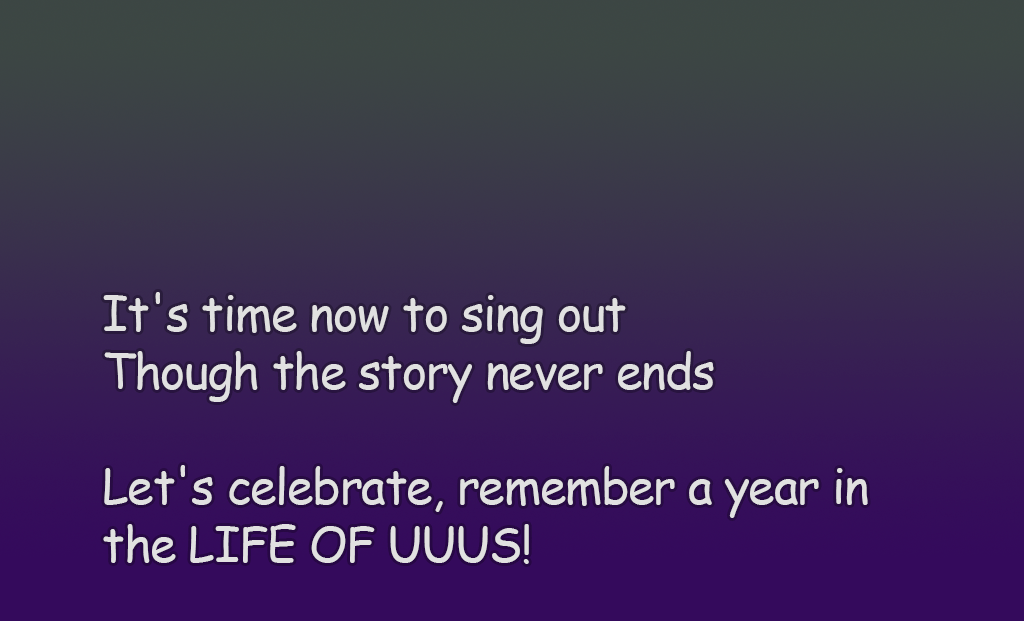 It's time now to sing out
Though the story never ends

Let's celebrate, remember a year in the LIFE OF UUUS!